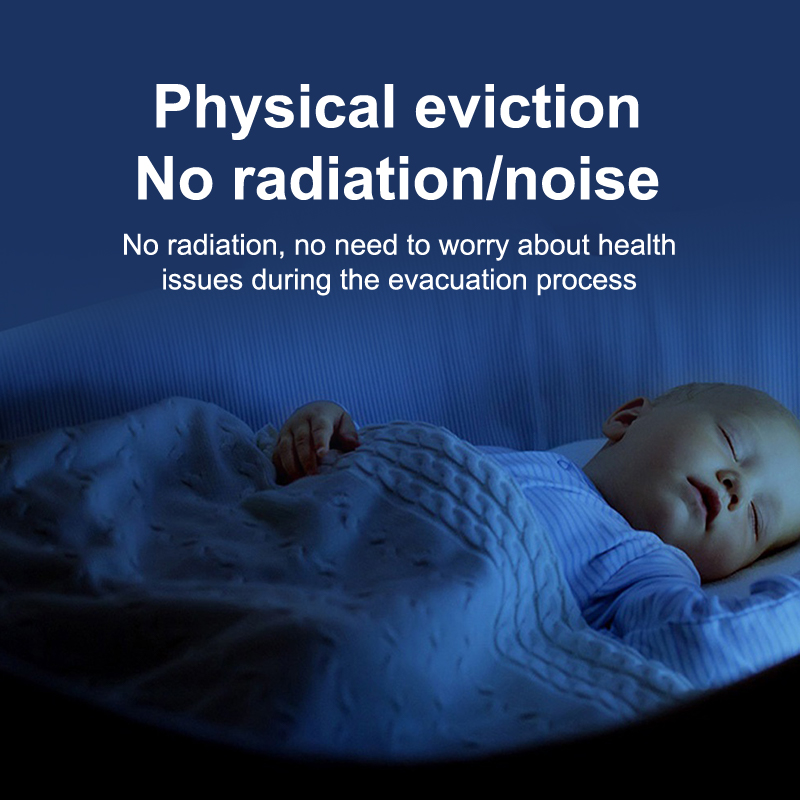 Physical eviction
No radiation/noise

No radiation, no need to worry about health issues during the evacuation process